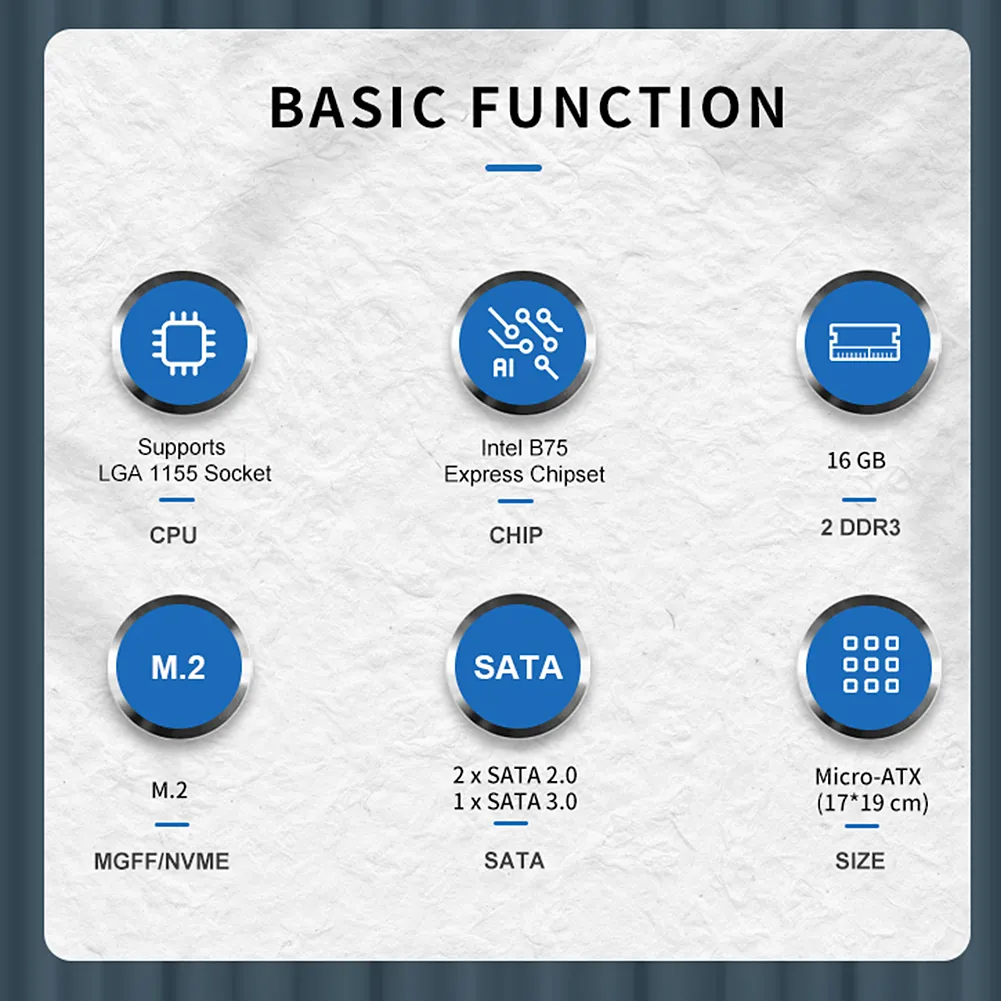 BASIC FUNCTION

AI

Supports LGA 1155 Socket

CPU

Intel B75 Express Chipset

CHIP

16 GB

2 DDR3

M.2

M.2

MGFF/NVME

SATA

2 x SATA 2.0
1 x SATA 3.0

SATA

Micro-ATX (17*19 cm)

SIZE